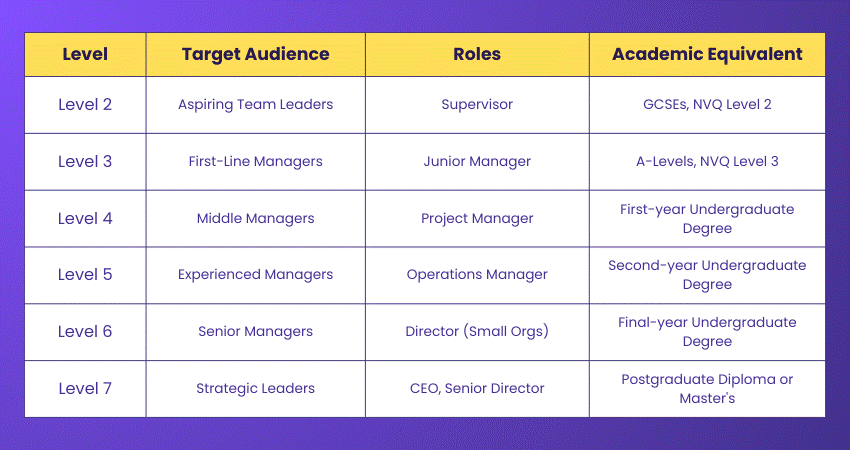 | Level | Target Audience | Roles | Academic Equivalent |
|---|---|---|---|
| Level 2 | Aspiring Team Leaders | Supervisor | GCSEs, NVQ Level 2 |
| Level 3 | First-Line Managers | Junior Manager | A-Levels, NVQ Level 3 |
| Level 4 | Middle Managers | Project Manager | First-year Undergraduate Degree |
| Level 5 | Experienced Managers | Operations Manager | Second-year Undergraduate Degree |
| Level 6 | Senior Managers | Director (Small Orgs) | Final-year Undergraduate Degree |
| Level 7 | Strategic Leaders | CEO, Senior Director | Postgraduate Diploma or Master's |